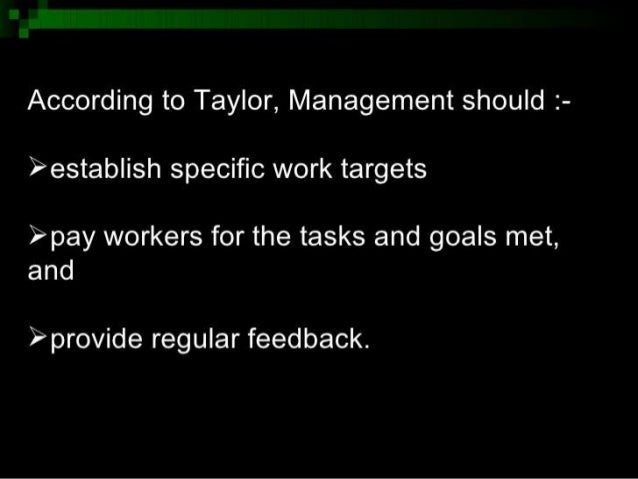 According to Taylor, Management should :-

➢establish specific work targets

➢pay workers for the tasks and goals met, and

➢provide regular feedback.